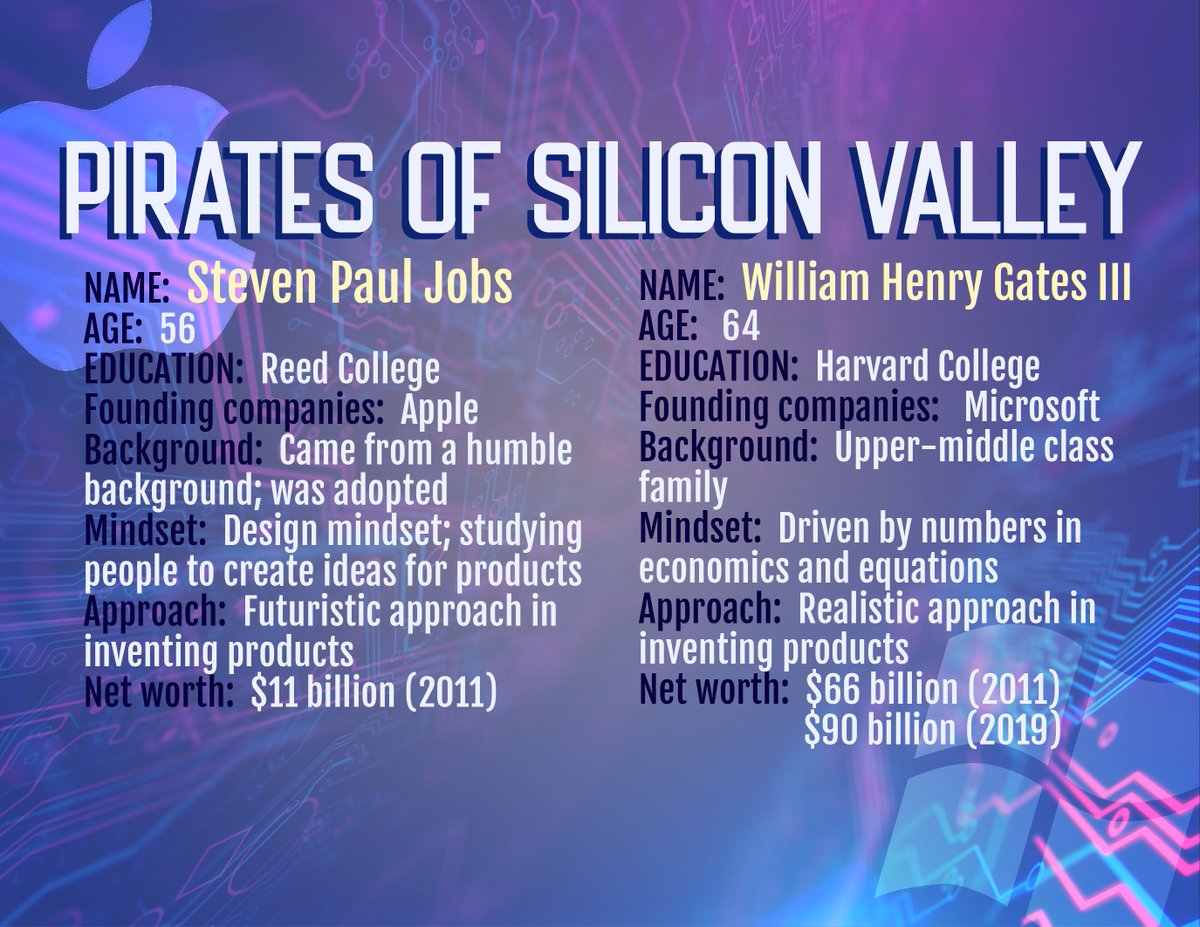 PIRATES OF SILICON VALLEY

NAME: Steven Paul Jobs
AGE: 56
EDUCATION: Reed College
Founding companies: Apple
Background: Came from a humble background; was adopted
Mindset: Design mindset; studying people to create ideas for products
Approach: Futuristic approach in inventing products
Net worth: \$11 billion (2011)

NAME: William Henry Gates III
AGE: 64
EDUCATION: Harvard College
Founding companies: Microsoft
Background: Upper-middle class family
Mindset: Driven by numbers in economics and equations
Approach: Realistic approach in inventing products
Net worth: \$66 billion (2011)
\$90 billion (2019)